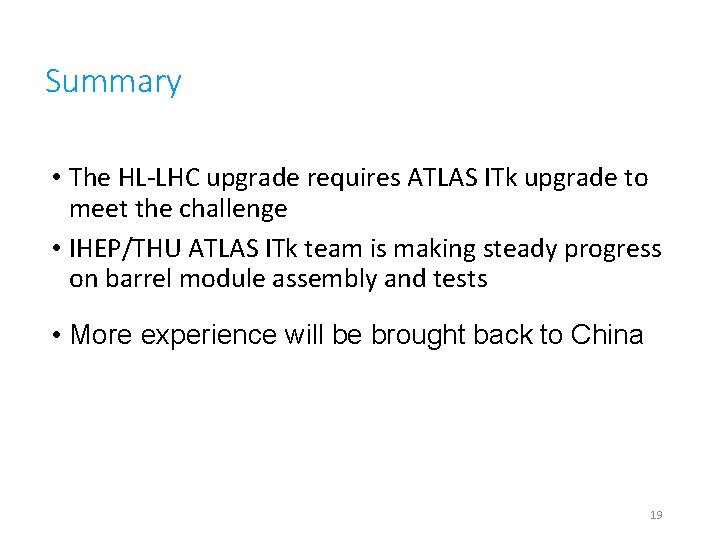 Summary

• The HL-LHC upgrade requires ATLAS ITk upgrade to meet the challenge

• IHEP/THU ATLAS ITk team is making steady progress on barrel module assembly and tests

• More experience will be brought back to China

19